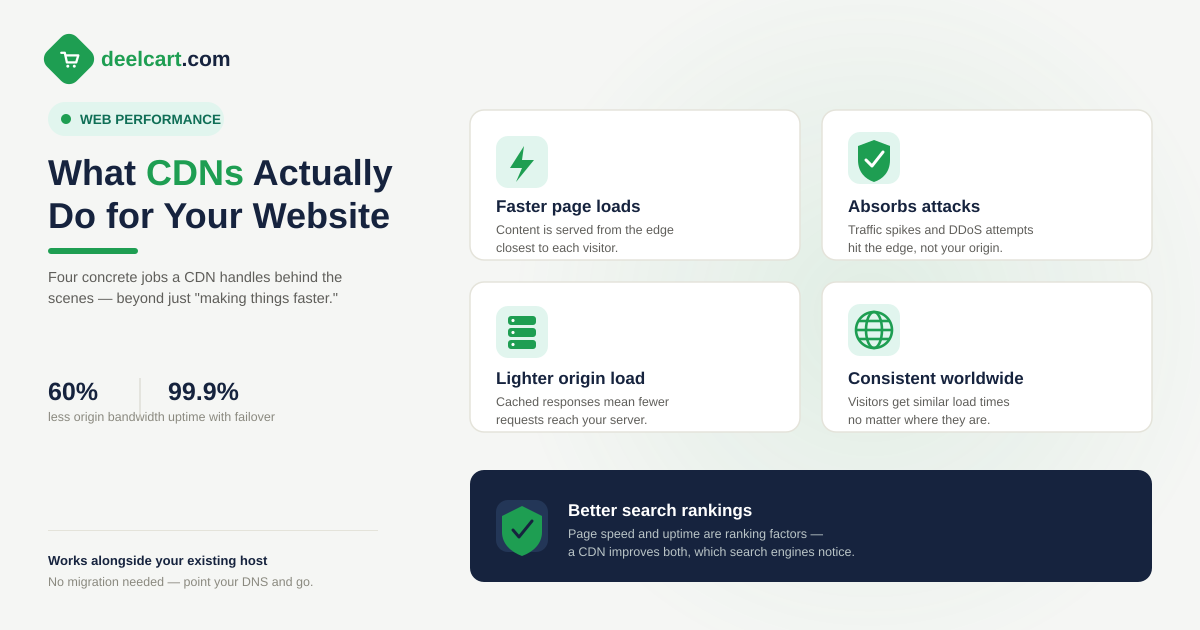 deelcart.com

WEB PERFORMANCE

What CDNs Actually Do for Your Website

Four concrete jobs a CDN handles behind the scenes — beyond just "making things faster."

60%
less origin bandwidth

99.9%
uptime with failover

Works alongside your existing host
No migration needed — point your DNS and go.

Faster page loads
Content is served from the edge closest to each visitor.

Absorbs attacks
Traffic spikes and DDoS attempts hit the edge, not your origin.

Lighter origin load
Cached responses mean fewer requests reach your server.

Consistent worldwide
Visitors get similar load times no matter where they are.

Better search rankings
Page speed and uptime are ranking factors — a CDN improves both, which search engines notice.